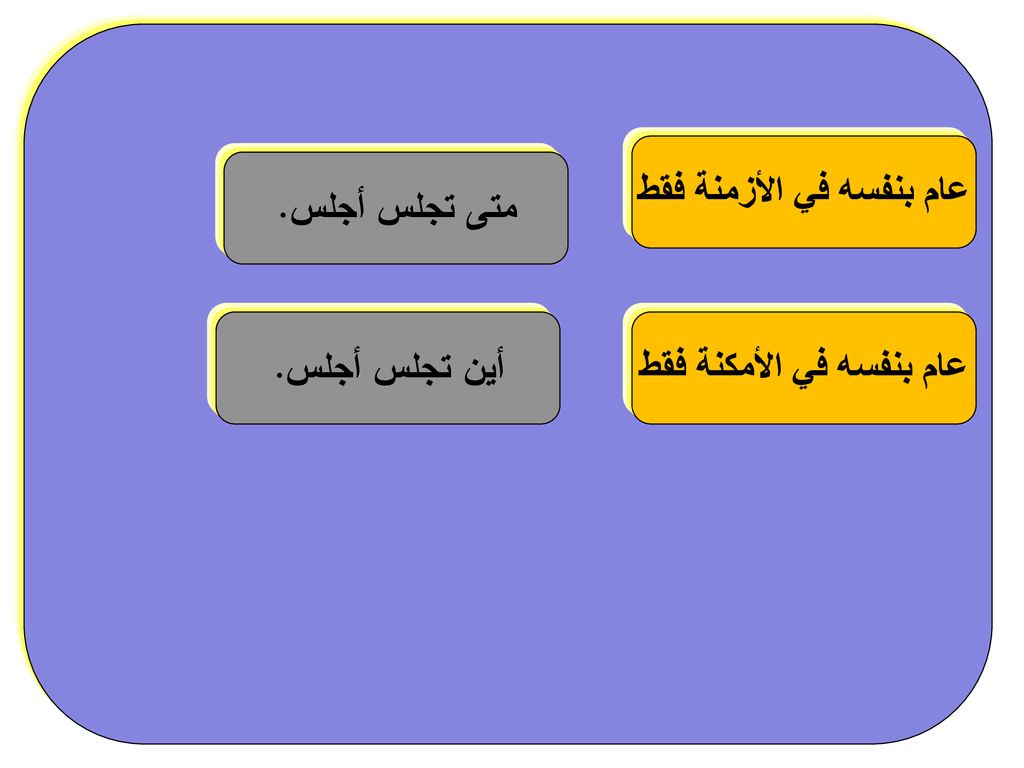 عام بنفسه في الأزمنة فقط

متى تجلس أجلس.

عام بنفسه في الأمكنة فقط

أين تجلس أجلس.